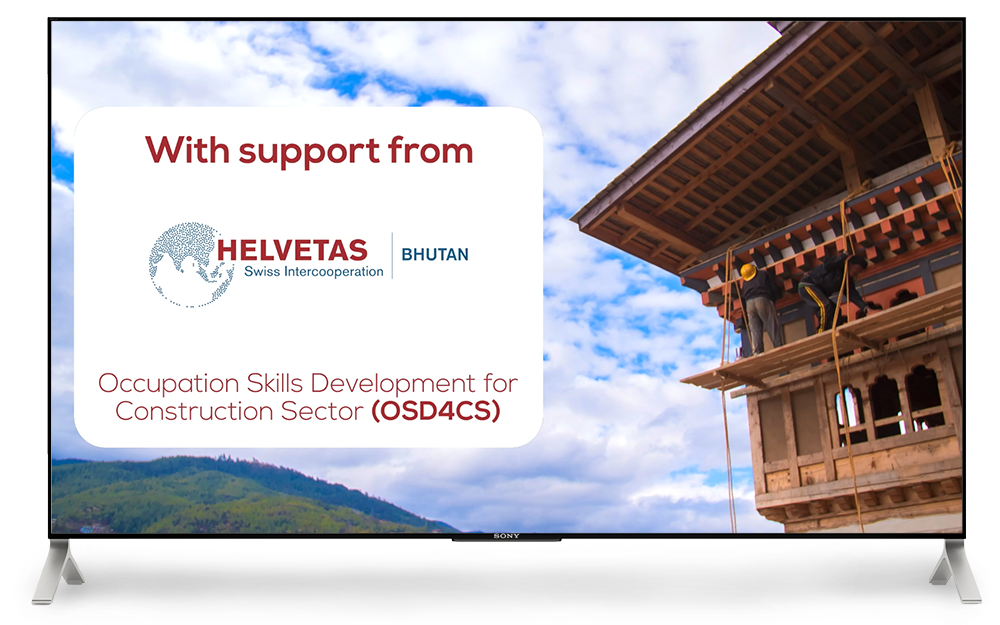 With support from

HELVETAS
Swiss Intercooperation
BHUTAN

Occupation Skills Development for Construction Sector (OSD4CS)

SONY